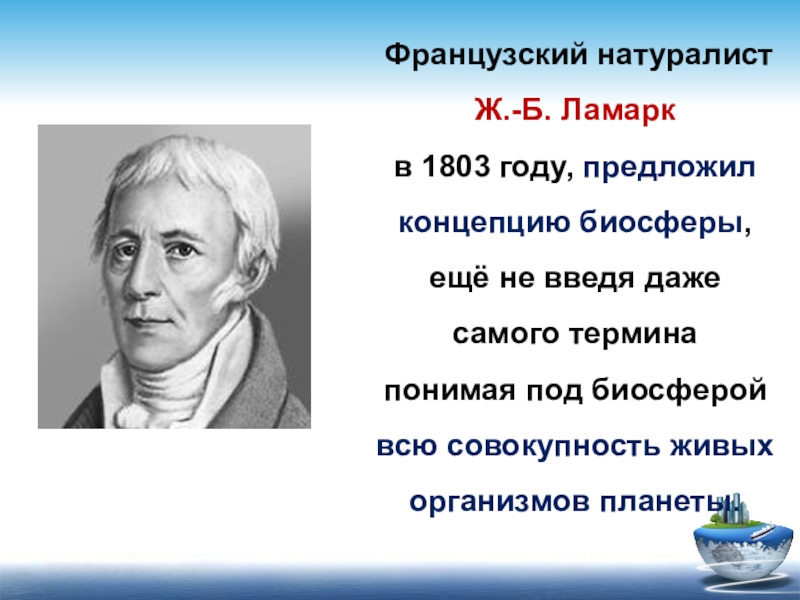 Французский натуралист

Ж.-Б. Ламарк

в 1803 году, предложил концепцию биосферы, ещё не введя даже самого термина понимая под биосферой всю совокупность живых организмов планеты.